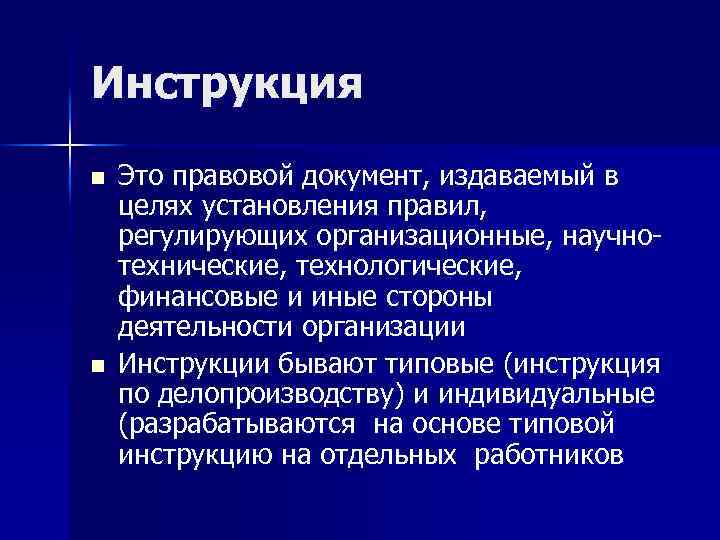 Инструкция

■ Это правовой документ, издаваемый в целях установления правил, регулирующих организационные, научно-технические, технологические, финансовые и иные стороны деятельности организации

■ Инструкции бывают типовые (инструкция по делопроизводству) и индивидуальные (разрабатываются на основе типовой инструкцию на отдельных работников